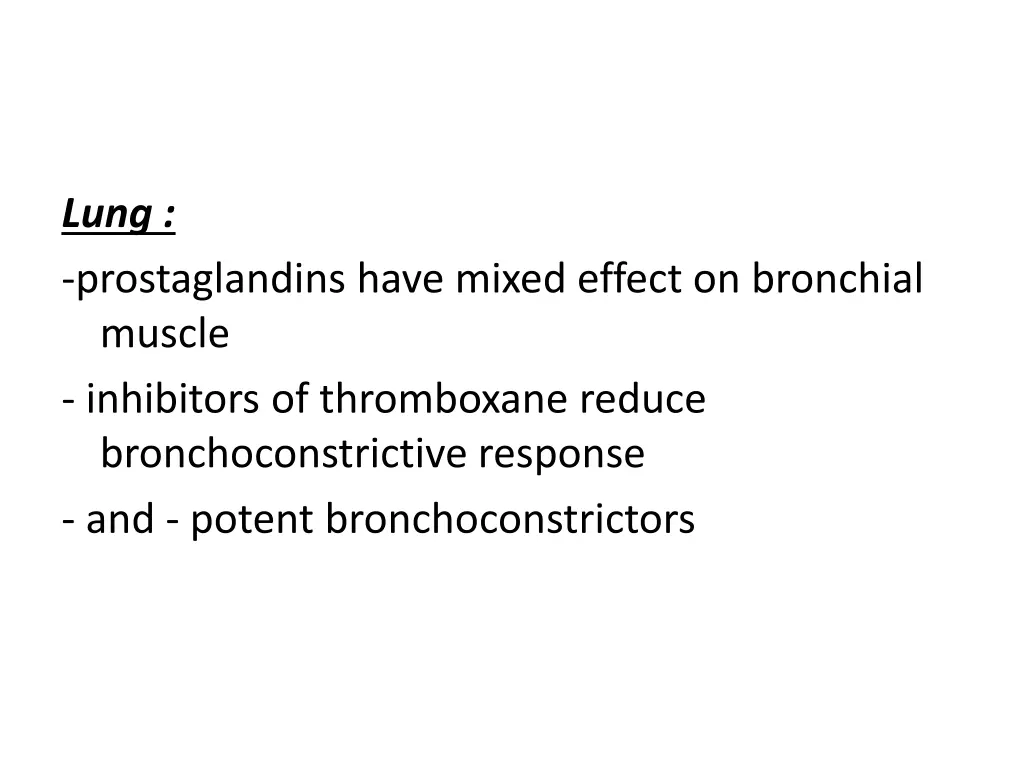 Lung :

-prostaglandins have mixed effect on bronchial muscle

- inhibitors of thromboxane reduce bronchoconstrictive response

- and - potent bronchoconstrictors